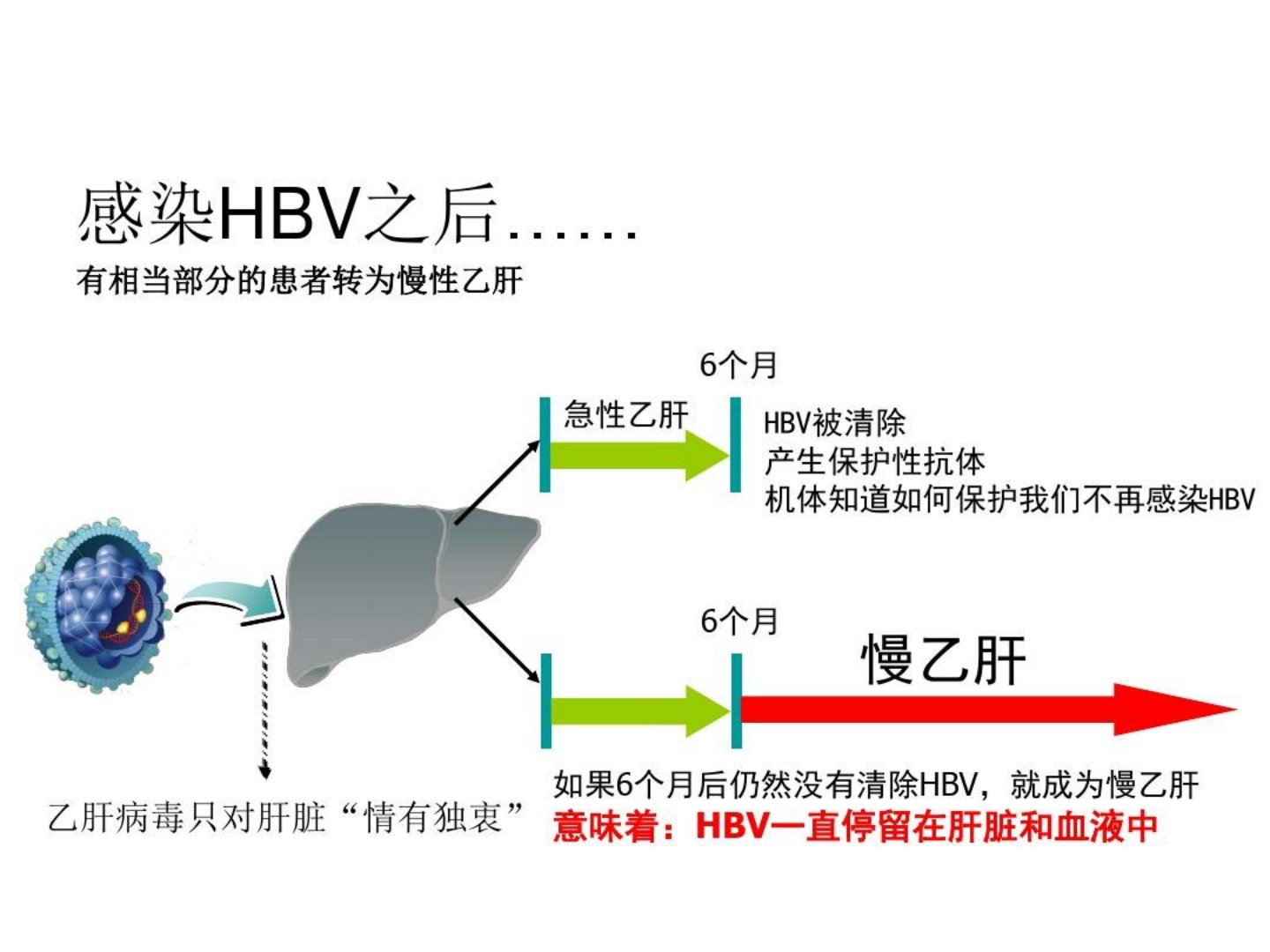 感染HBV之后……
有相当部分的患者转为慢性乙肝

6个月

急性乙肝

HBV被清除
产生保护性抗体
机体知道如何保护我们不再感染HBV

6个月

慢乙肝

乙肝病毒只对肝脏“情有独衷”

如果6个月后仍然没有清除HBV，就成为慢乙肝
意味着：HBV一直停留在肝脏和血液中